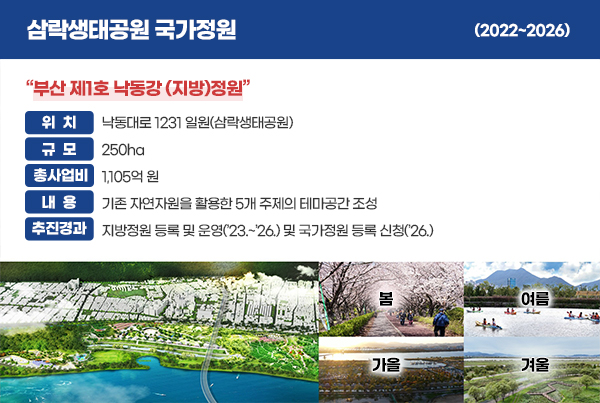 삼락생태공원 국가정원 (2022~2026)

“부산 제1호 낙동강 (지방)정원”

위 치 낙동대로 1231 일원(삼락생태공원)

규 모 250ha

총사업비 1,105억 원

내 용 기존 자연자원을 활용한 5개 주제의 테마공간 조성

추진경과 지방정원 등록 및 운영('23.~'26.) 및 국가정원 등록 신청('26.)

봄

여름

가을

겨울